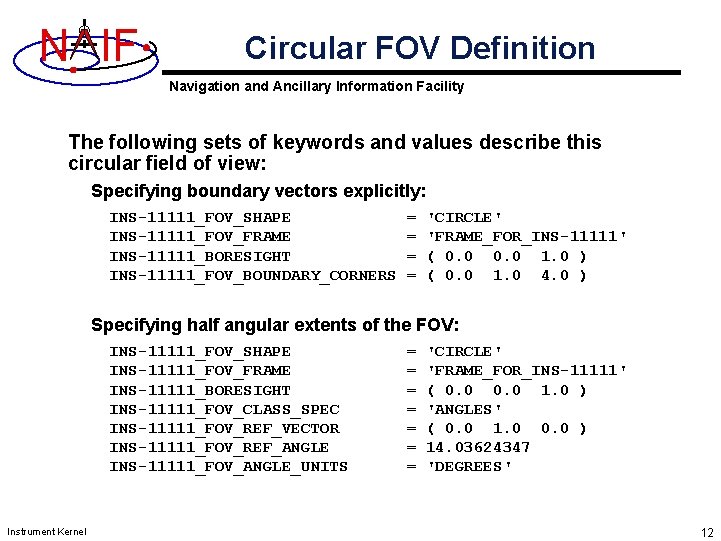 NAIF

Circular FOV Definition

Navigation and Ancillary Information Facility

The following sets of keywords and values describe this circular field of view:

Specifying boundary vectors explicitly:

INS-11111_FOV_SHAPE = 'CIRCLE'
INS-11111_FOV_FRAME = 'FRAME_FOR_INS-11111'
INS-11111_BORESIGHT = ( 0.0 0.0 1.0 )
INS-11111_FOV_BOUNDARY_CORNERS = ( 0.0 1.0 4.0 )

Specifying half angular extents of the FOV:

INS-11111_FOV_SHAPE = 'CIRCLE'
INS-11111_FOV_FRAME = 'FRAME_FOR_INS-11111'
INS-11111_BORESIGHT = ( 0.0 0.0 1.0 )
INS-11111_FOV_CLASS_SPEC = 'ANGLES'
INS-11111_FOV_REF_VECTOR = ( 0.0 1.0 0.0 )
INS-11111_FOV_REF_ANGLE = 14.03624347
INS-11111_FOV_ANGLE_UNITS = 'DEGREES'

Instrument Kernel

12